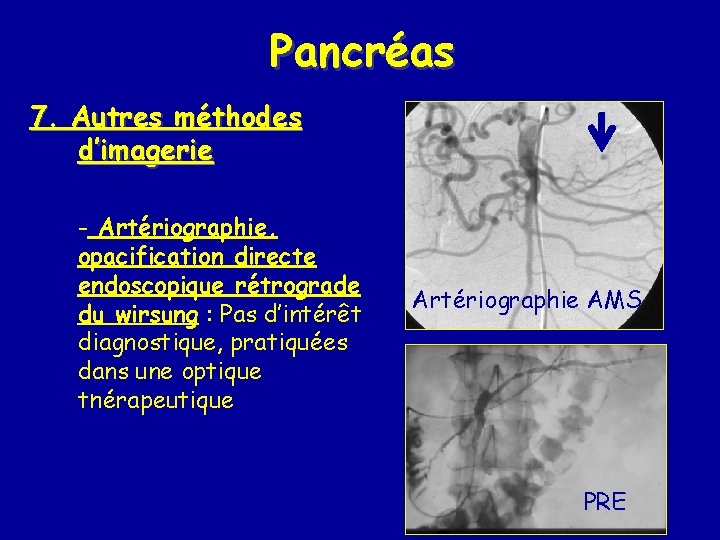 Pancréas

7. Autres méthodes d'imagerie

- Artériographie, opacification directe endoscopique rétrograde du wirsung : Pas d'intérêt diagnostique, pratiquées dans une optique thérapeutique

Artériographie AMS

PRE